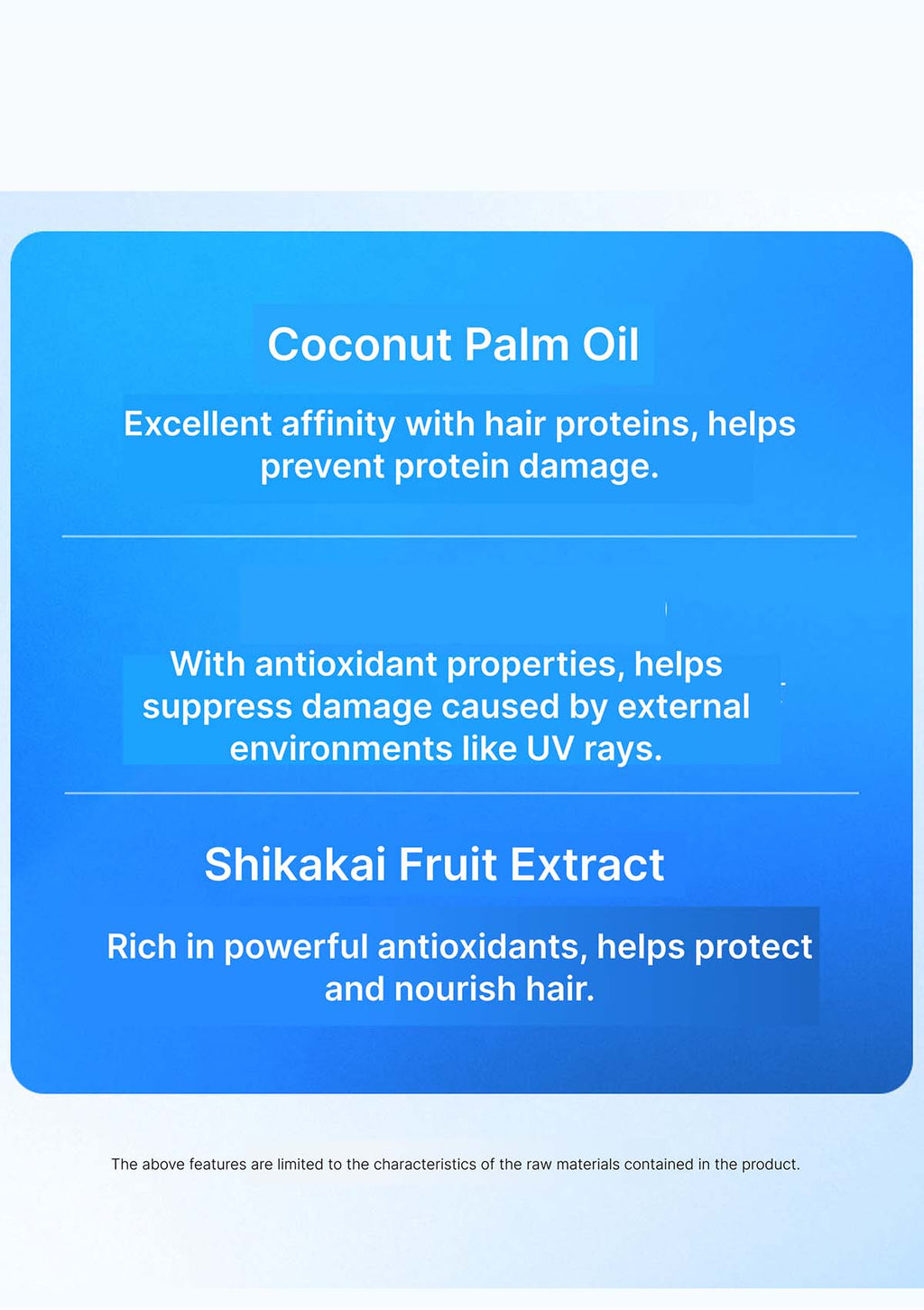 Coconut Palm Oil

Excellent affinity with hair proteins, helps prevent protein damage.

With antioxidant properties, helps suppress damage caused by external environments like UV rays.

Shikakai Fruit Extract

Rich in powerful antioxidants, helps protect and nourish hair.

The above features are limited to the characteristics of the raw materials contained in the product.